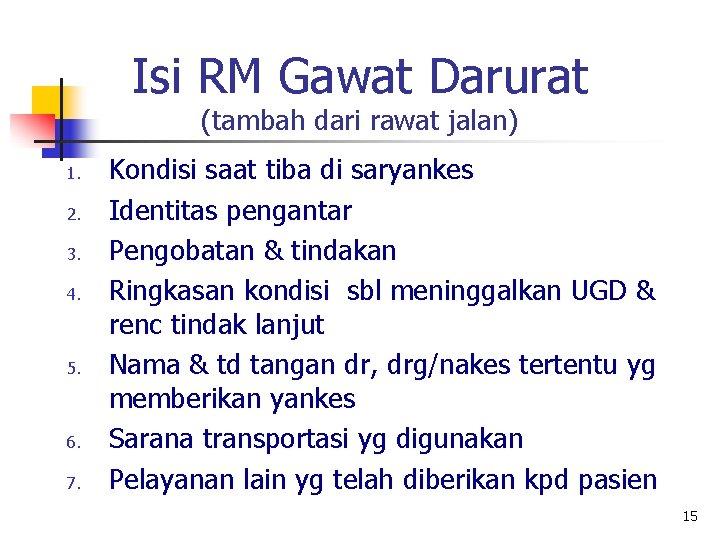 Isi RM Gawat Darurat
(tambah dari rawat jalan)

1. Kondisi saat tiba di saryankes
2. Identitas pengantar
3. Pengobatan & tindakan
4. Ringkasan kondisi sbl meninggalkan UGD & renc tindak lanjut
5. Nama & td tangan dr, drg/nakes tertentu yg memberikan yankes
6. Sarana transportasi yg digunakan
7. Pelayanan lain yg telah diberikan kpd pasien

15